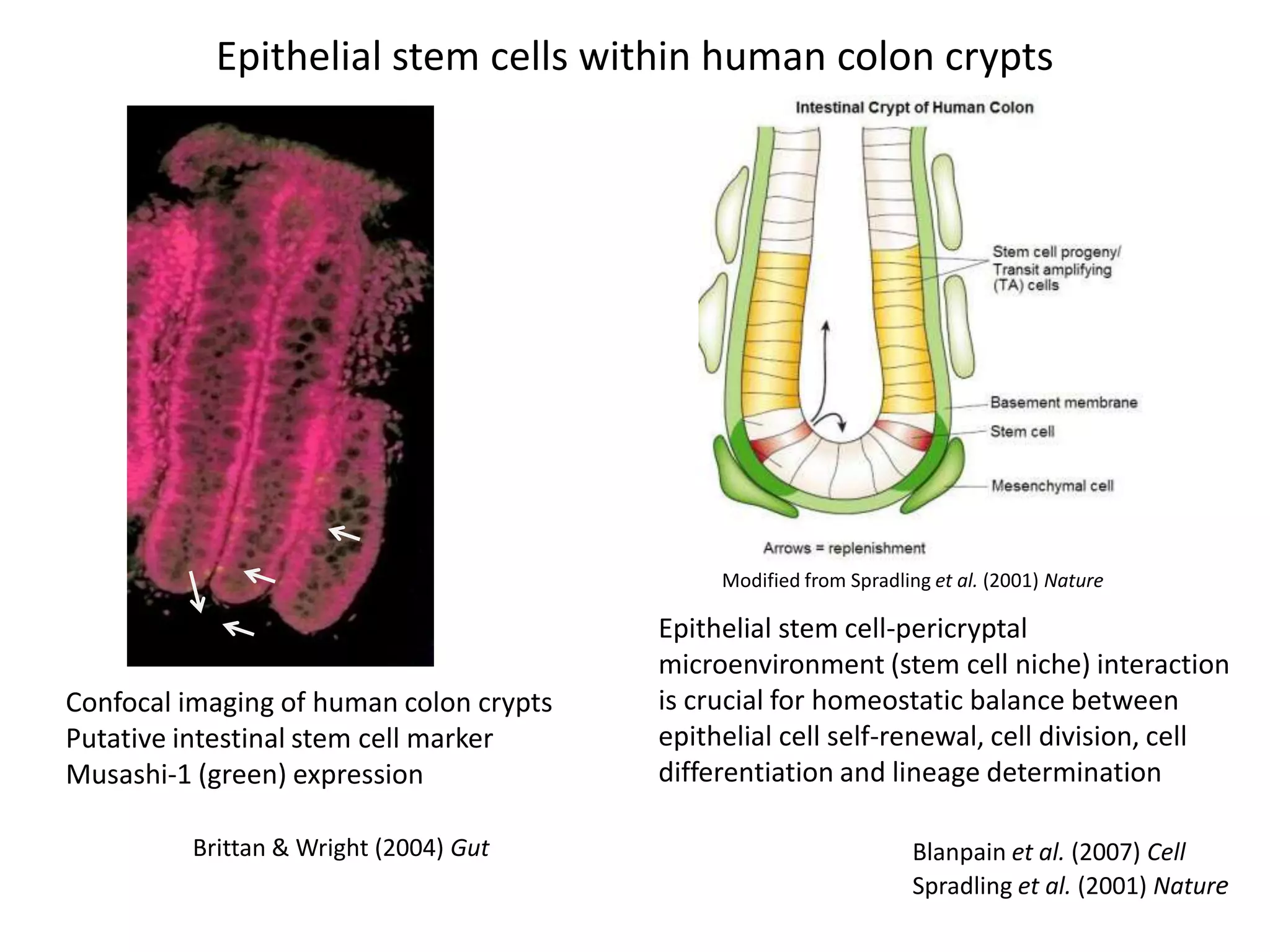 Epithelial stem cells within human colon crypts

Confocal imaging of human colon crypts
Putative intestinal stem cell marker
Musashi-1 (green) expression

Brittan & Wright (2004) Gut

Intestinal Crypt of Human Colon

Stem cell progeny/
Transit amplifying
(TA) cells

Basement membrane

Stem cell

Mesenchymal cell

Arrows = replenishment

Modified from Spradling et al. (2001) Nature

Epithelial stem cell-pericryptal microenvironment (stem cell niche) interaction is crucial for homeostatic balance between epithelial cell self-renewal, cell division, cell differentiation and lineage determination

Blanpain et al. (2007) Cell
Spradling et al. (2001) Nature